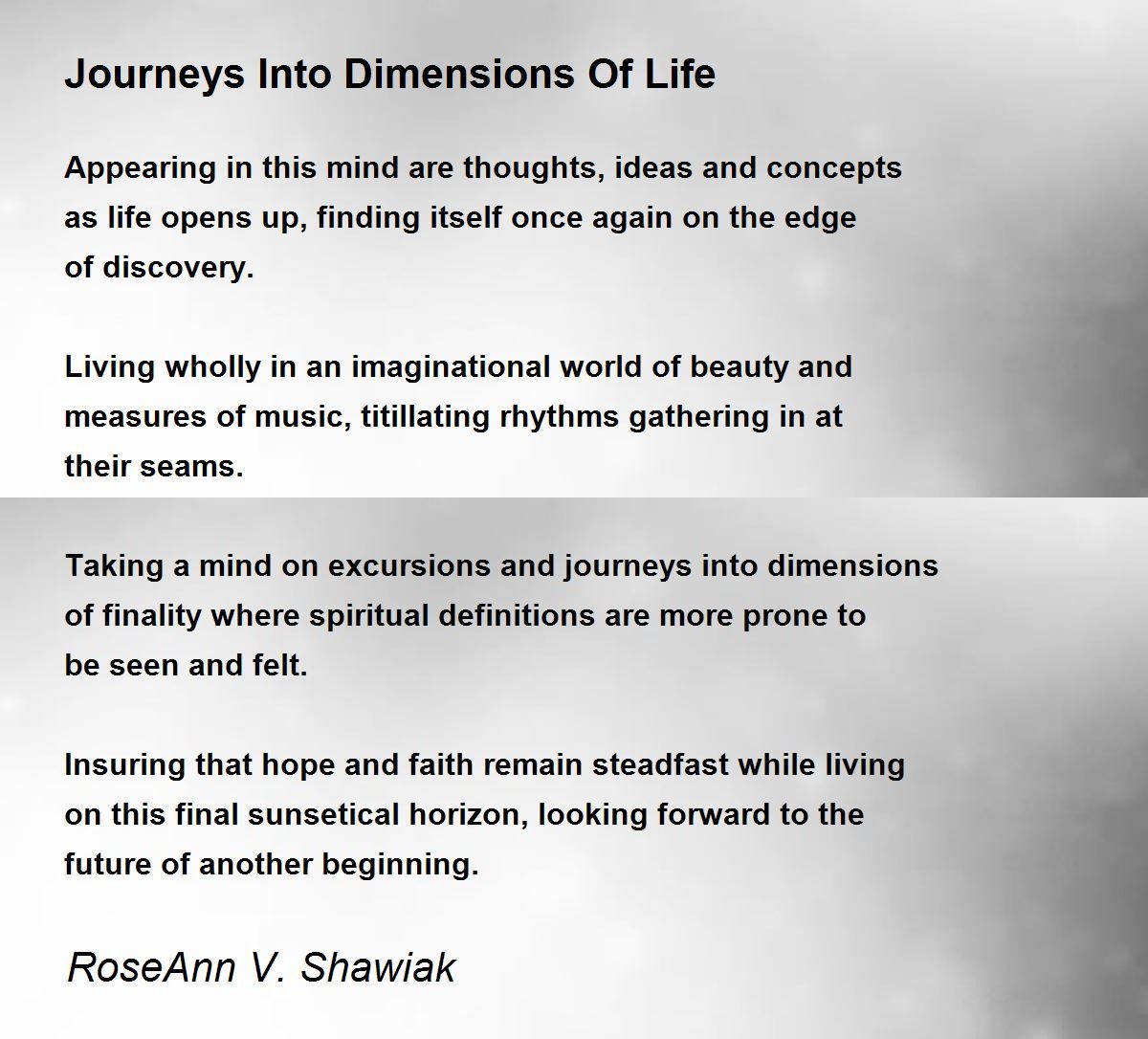 Journeys Into Dimensions Of Life

Appearing in this mind are thoughts, ideas and concepts
as life opens up, finding itself once again on the edge
of discovery.

Living wholly in an imaginational world of beauty and
measures of music, titillating rhythms gathering in at
their seams.

Taking a mind on excursions and journeys into dimensions
of finality where spiritual definitions are more prone to
be seen and felt.

Insuring that hope and faith remain steadfast while living
on this final sunsetical horizon, looking forward to the
future of another beginning.

RoseAnn V. Shawiak